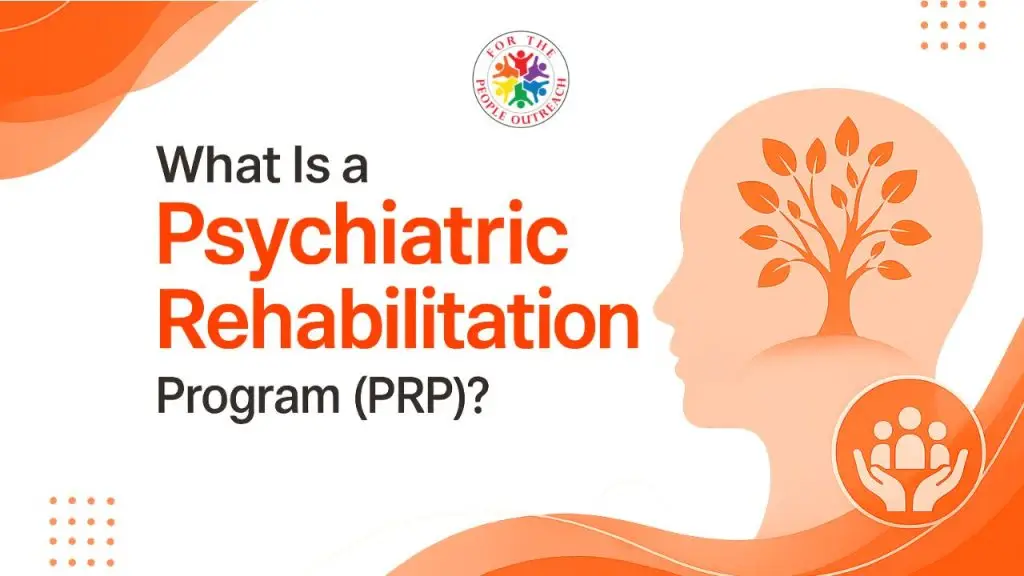 FOR THE PEOPLE OUTREACH

What Is a
Psychiatric
Rehabilitation
Program (PRP)?